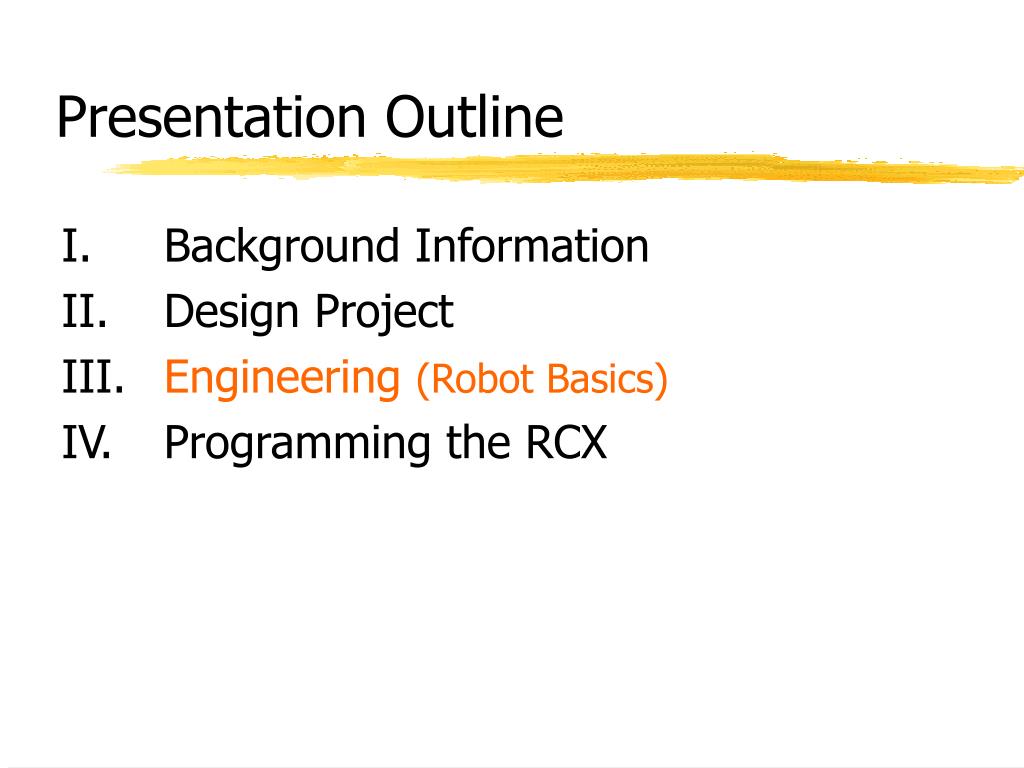 Presentation Outline

I. Background Information
II. Design Project
III. Engineering (Robot Basics)
IV. Programming the RCX